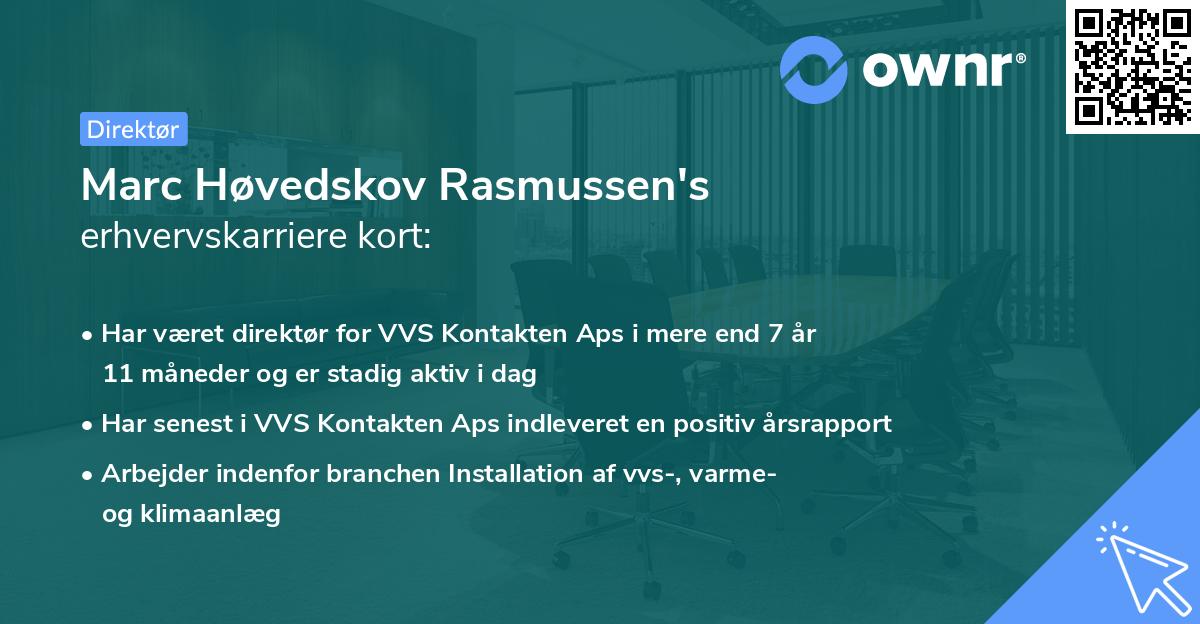 ownr®

Direktør

Marc Høvedskov Rasmussen's
erhvervskarriere kort:

• Har været direktør for VVS Kontakten Aps i mere end 7 år 11 måneder og er stadig aktiv i dag

• Har senest i VVS Kontakten Aps indleveret en positiv årsrapport

• Arbejder indenfor branchen Installation af vvs-, varme- og klimaanlæg